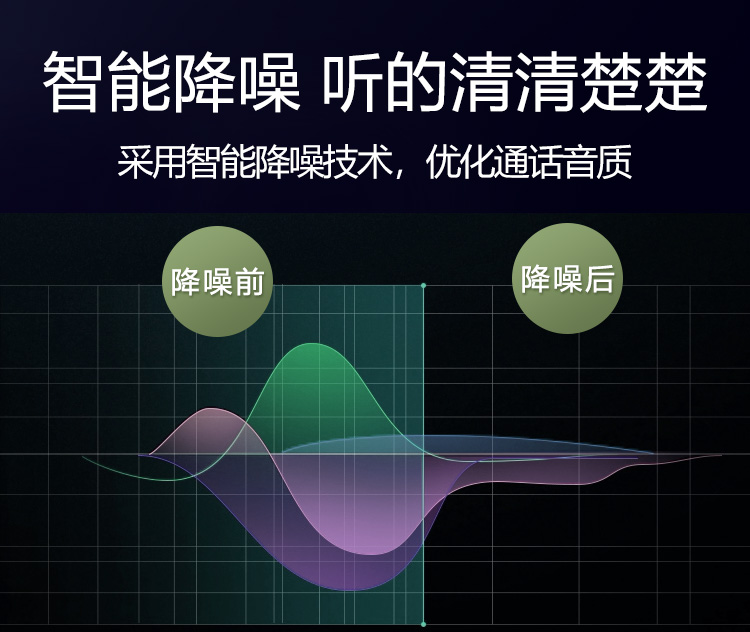 智能降噪 听的清清楚楚

采用智能降噪技术，优化通话音质

降噪前

降噪后